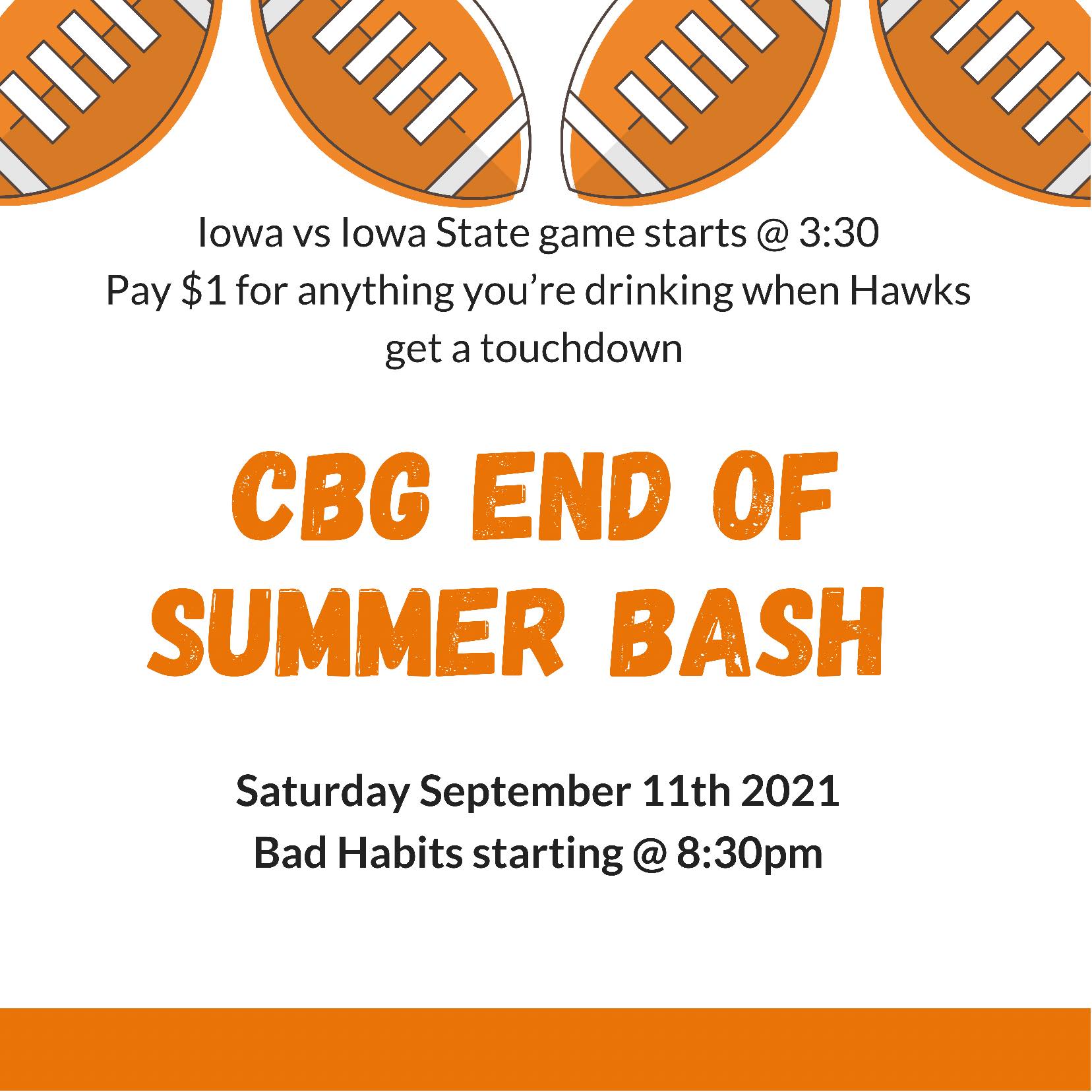 Iowa vs Iowa State game starts @ 3:30
Pay \$1 for anything you're drinking when Hawks get a touchdown

CBG END OF SUMMER BASH

Saturday September 11th 2021
Bad Habits starting @ 8:30pm